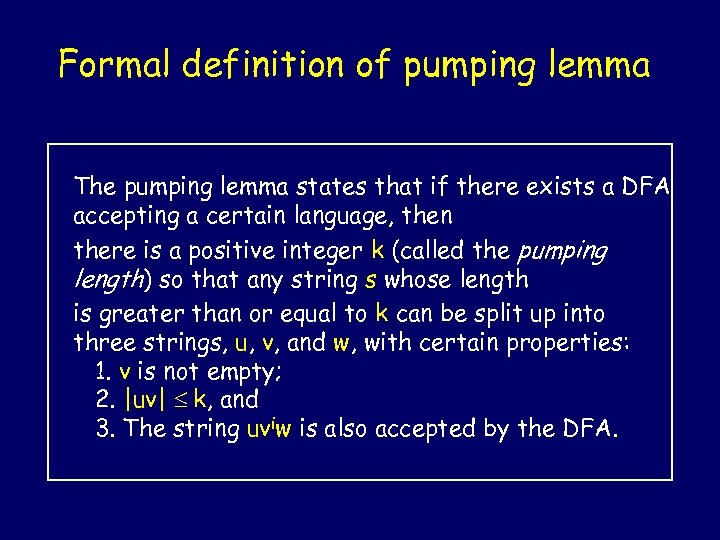 Formal definition of pumping lemma

The pumping lemma states that if there exists a DFA accepting a certain language, then

there is a positive integer k (called the pumping length) so that any string s whose length

is greater than or equal to k can be split up into three strings, u, v, and w, with certain properties:

1. v is not empty;
2. $|uv| \leq k$, and
3. The string $uv^iw$ is also accepted by the DFA.